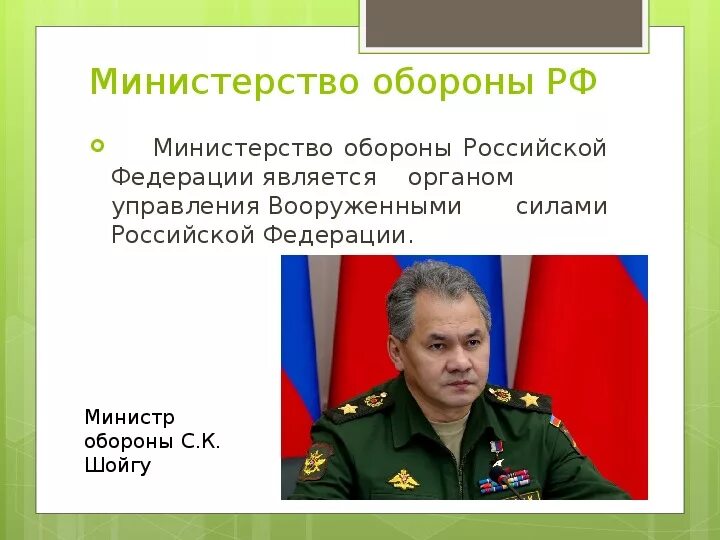 Министерство обороны РФ

Министерство обороны Российской Федерации является органом управления Вооруженными силами Российской Федерации.

Министр обороны С.К. Шойгу